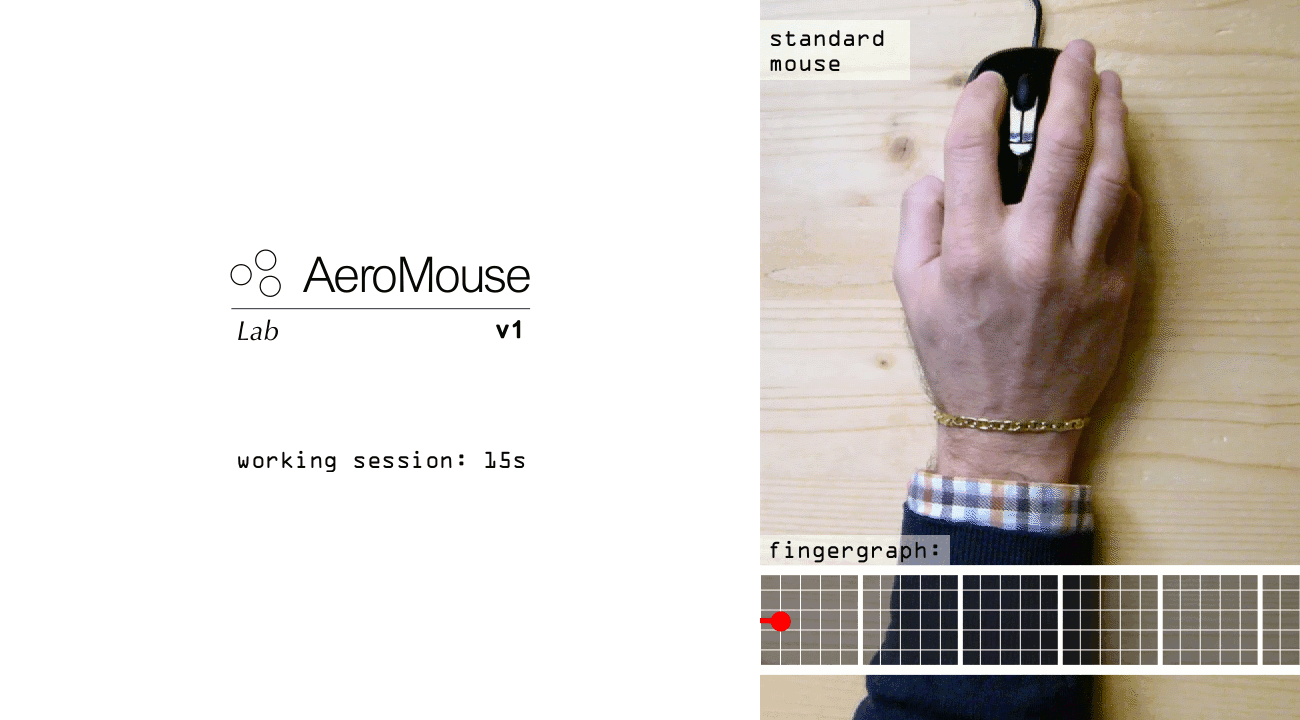 AeroMouse

Lab v1

working session: 15s

standard mouse

fingergraph: